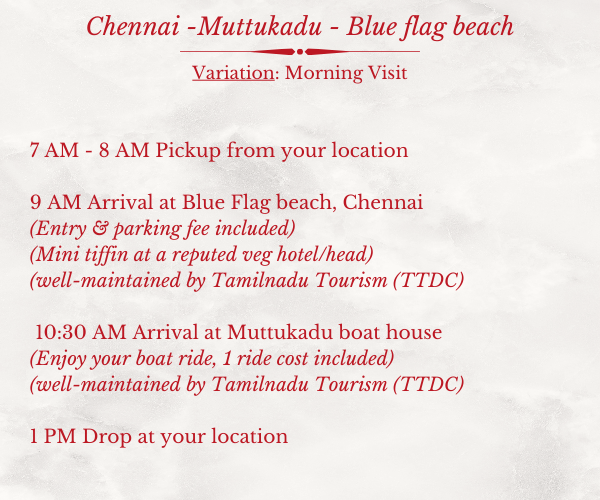 Chennai -Muttukadu - Blue flag beach

Variation: Morning Visit

7 AM - 8 AM Pickup from your location

9 AM Arrival at Blue Flag beach, Chennai
(Entry & parking fee included)
(Mini tiffin at a reputed veg hotel/head)
(well-maintained by Tamilnadu Tourism (TTDC)

10:30 AM Arrival at Muttukadu boat house
(Enjoy your boat ride, 1 ride cost included)
(well-maintained by Tamilnadu Tourism (TTDC)

1 PM Drop at your location